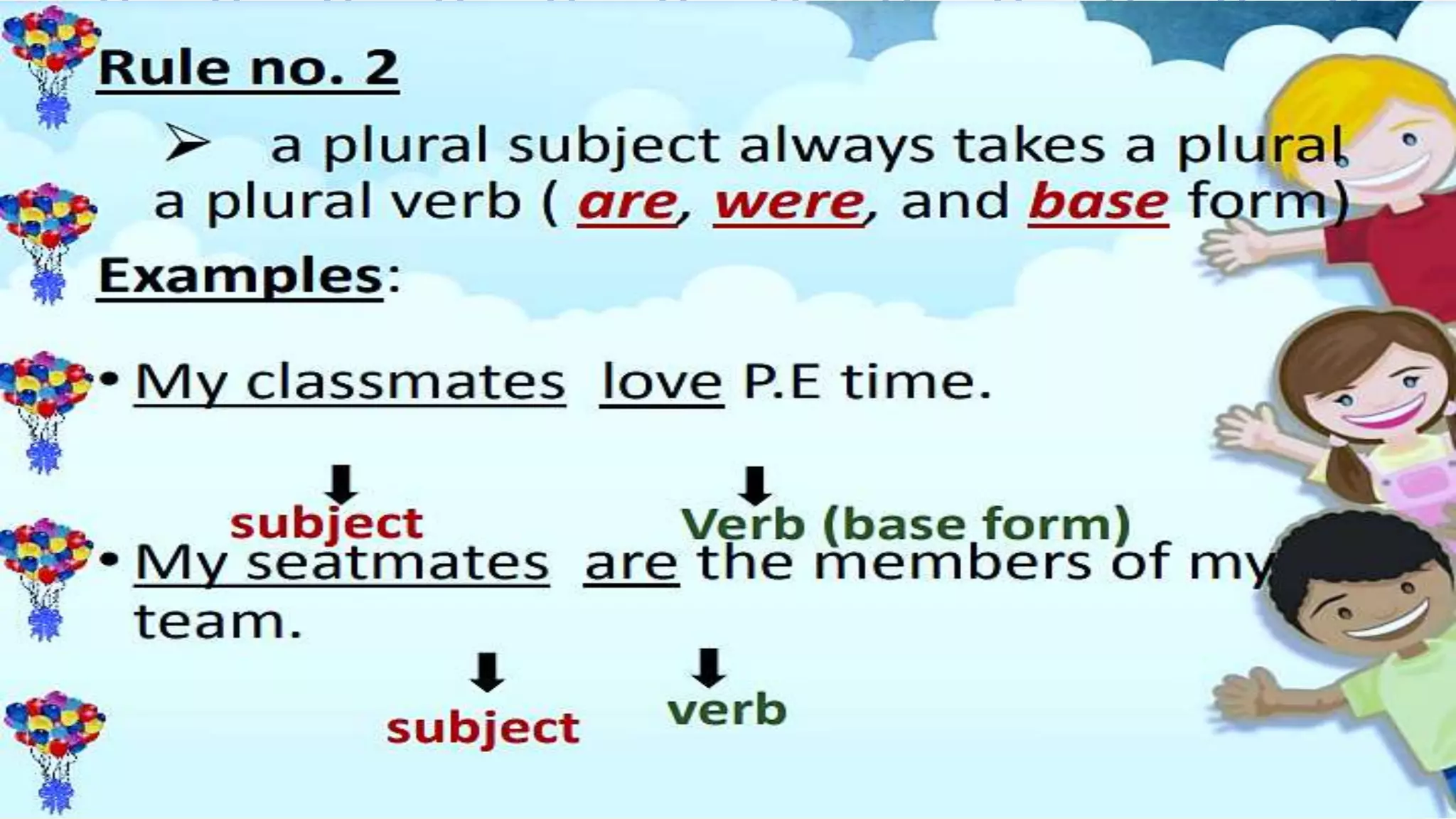 Rule no. 2

➢ a plural subject always takes a plural a plural verb ( are, were, and base form)

Examples:

• My classmates love P.E time.

subject

Verb (base form)

• My seatmates are the members of my team.

subject

verb